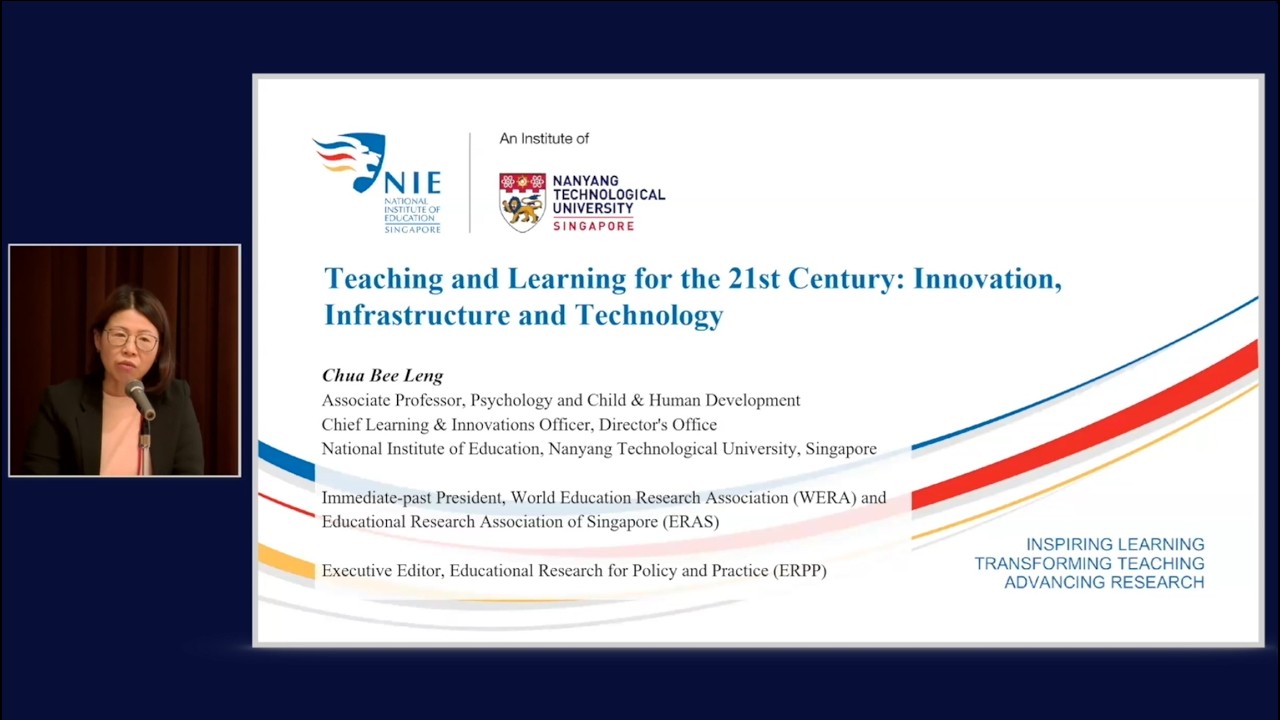 NIE
NATIONAL INSTITUTE OF EDUCATION SINGAPORE

An Institute of

NANYANG TECHNOLOGICAL UNIVERSITY
SINGAPORE

Teaching and Learning for the 21st Century: Innovation, Infrastructure and Technology

Chua Bee Leng
Associate Professor, Psychology and Child & Human Development
Chief Learning & Innovations Officer, Director's Office
National Institute of Education, Nanyang Technological University, Singapore

Immediate-past President, World Education Research Association (WERA) and Educational Research Association of Singapore (ERAS)

Executive Editor, Educational Research for Policy and Practice (ERPP)

INSPIRING LEARNING
TRANSFORMING TEACHING
ADVANCING RESEARCH